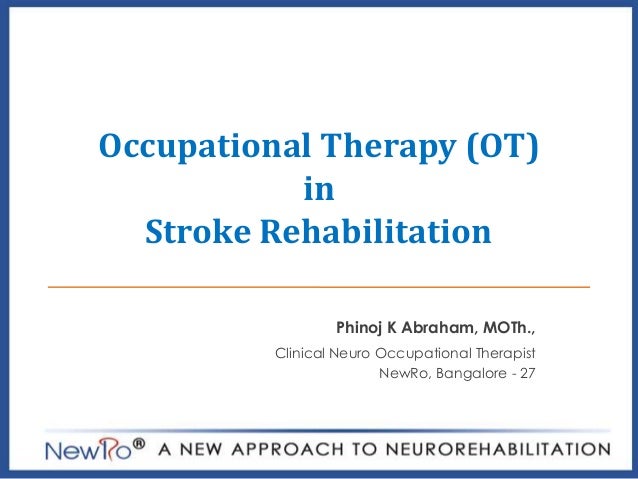 Occupational Therapy (OT)
in
Stroke Rehabilitation

Phinoj K Abraham, MOTh.,

Clinical Neuro Occupational Therapist
NewRo, Bangalore - 27

NewRo® A NEW APPROACH TO NEUROREHABILITATION